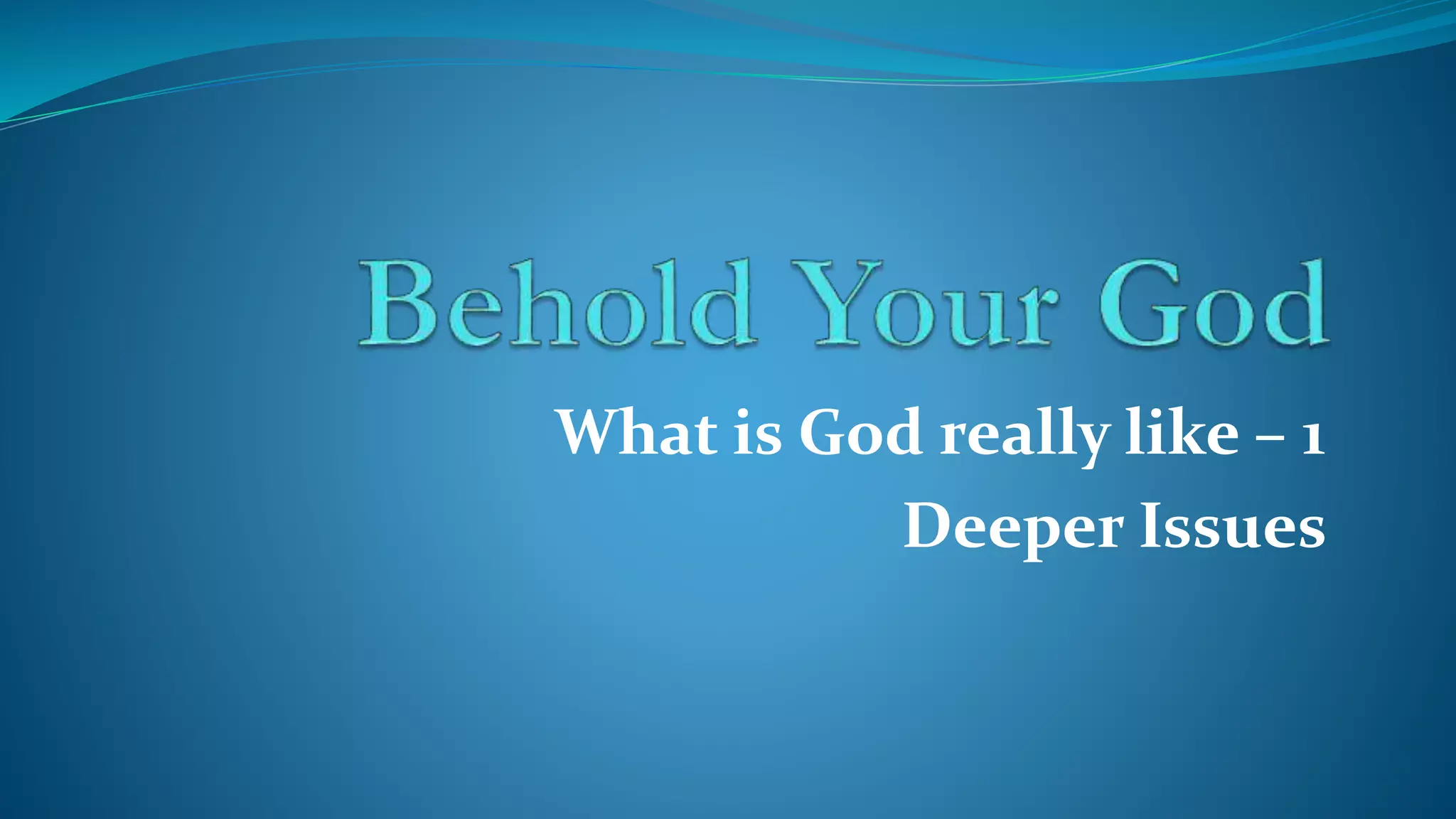 Behold Your God

What is God really like – 1
Deeper Issues